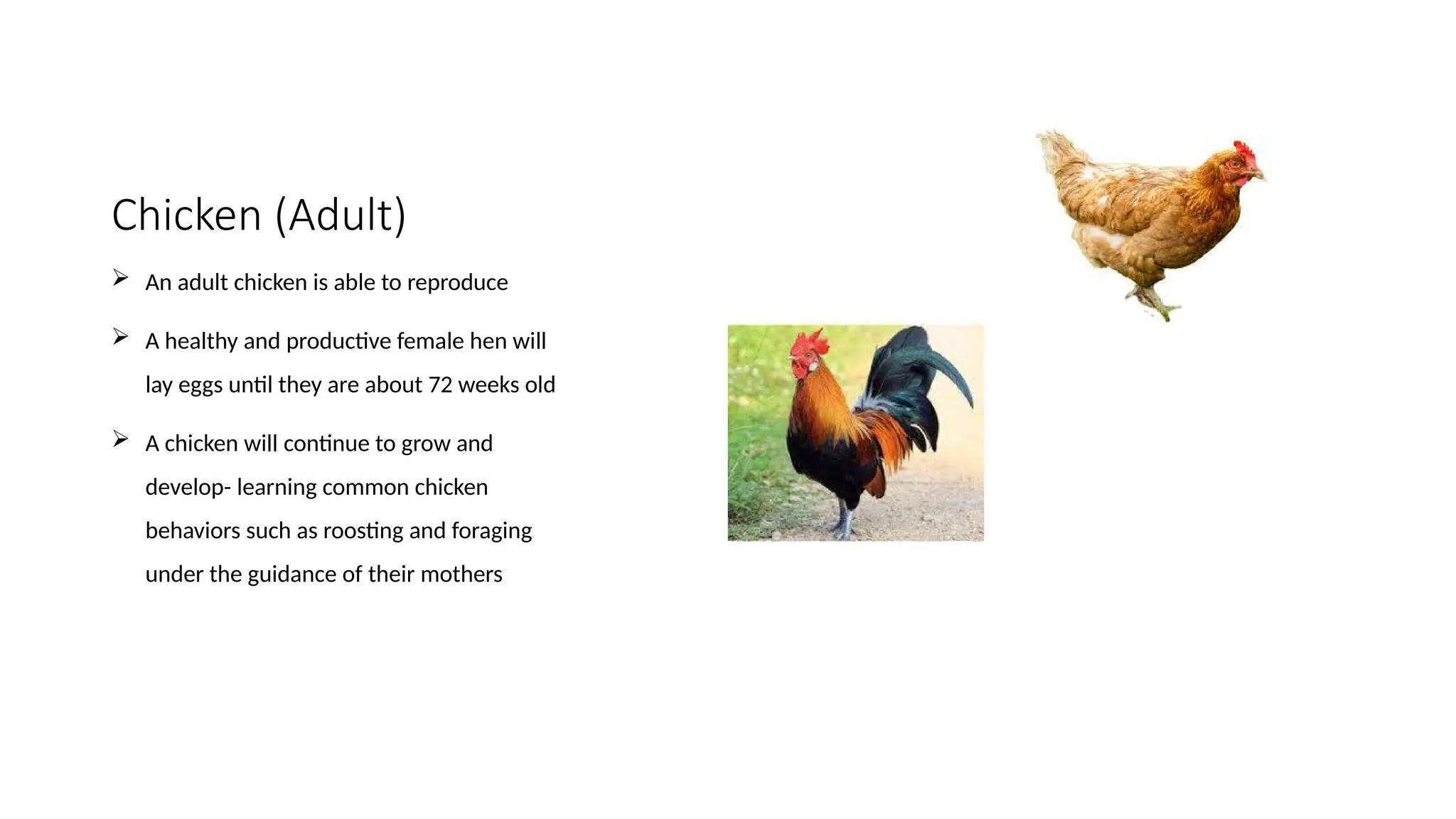 Chicken (Adult)

➢ An adult chicken is able to reproduce

➢ A healthy and productive female hen will lay eggs until they are about 72 weeks old

➢ A chicken will continue to grow and develop- learning common chicken behaviors such as roosting and foraging under the guidance of their mothers